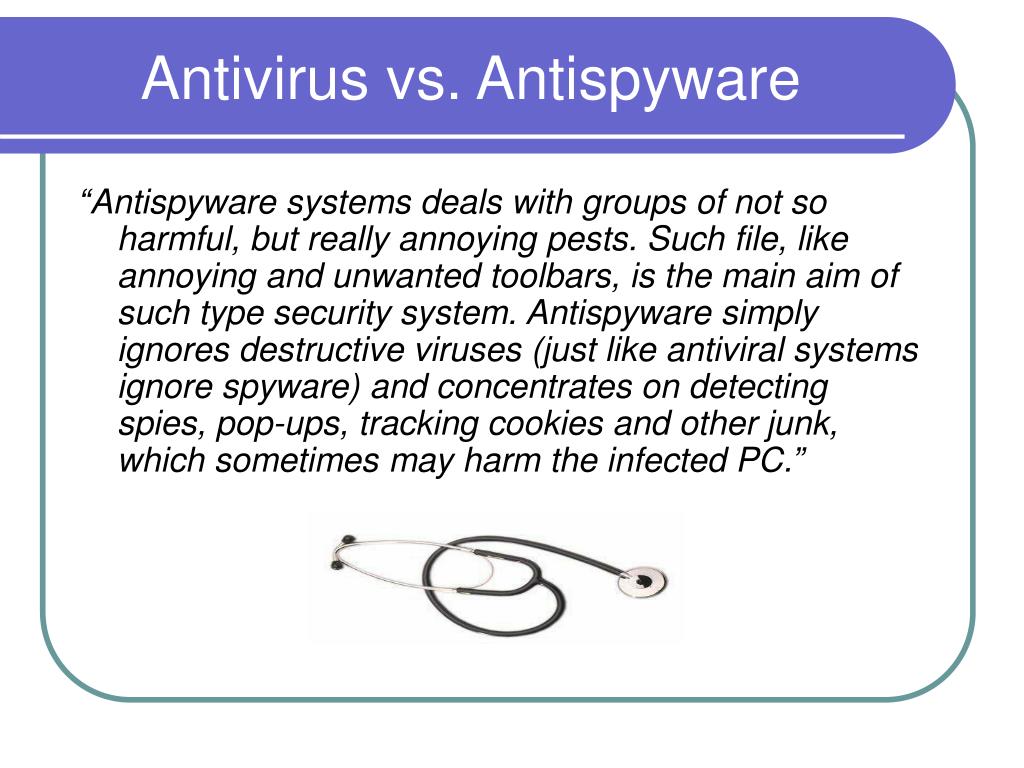 Antivirus vs. Antispyware

“Antispyware systems deals with groups of not so harmful, but really annoying pests. Such file, like annoying and unwanted toolbars, is the main aim of such type security system. Antispyware simply ignores destructive viruses (just like antiviral systems ignore spyware) and concentrates on detecting spies, pop-ups, tracking cookies and other junk, which sometimes may harm the infected PC.”